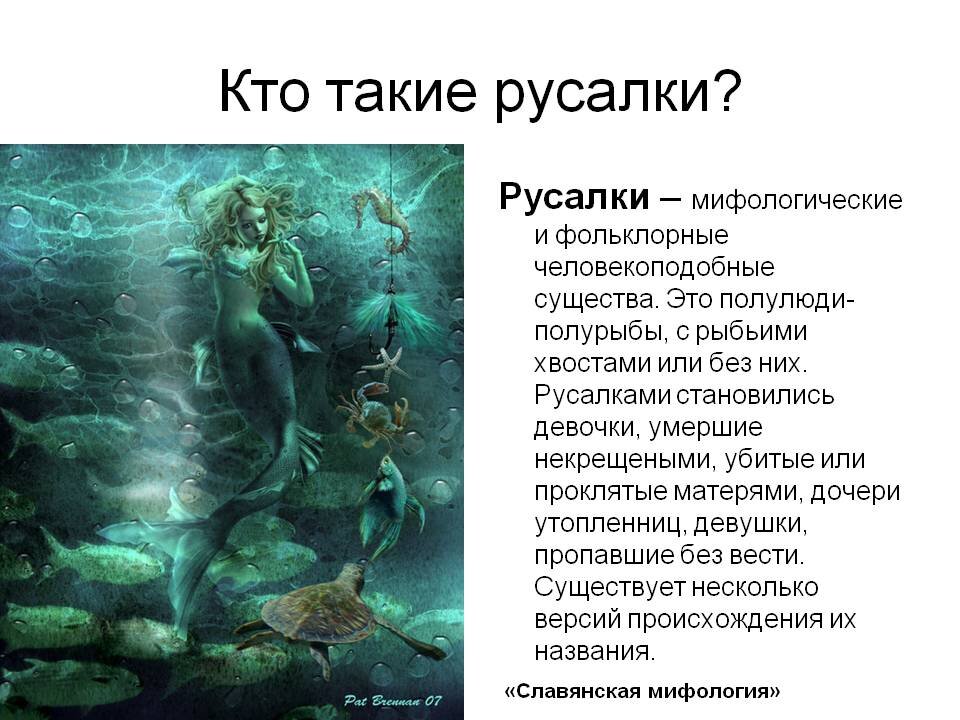 Кто такие русалки?

Pat Brennan 07

Русалки – мифологические и фольклорные человекоподобные существа. Это полулюди-полурыбы, с рыбьими хвостами или без них. Русалками становились девочки, умершие некрещеными, убитые или проклятые матерями, дочери утопленниц, девушки, пропавшие без вести. Существует несколько версий происхождения их названия.

«Славянская мифология»